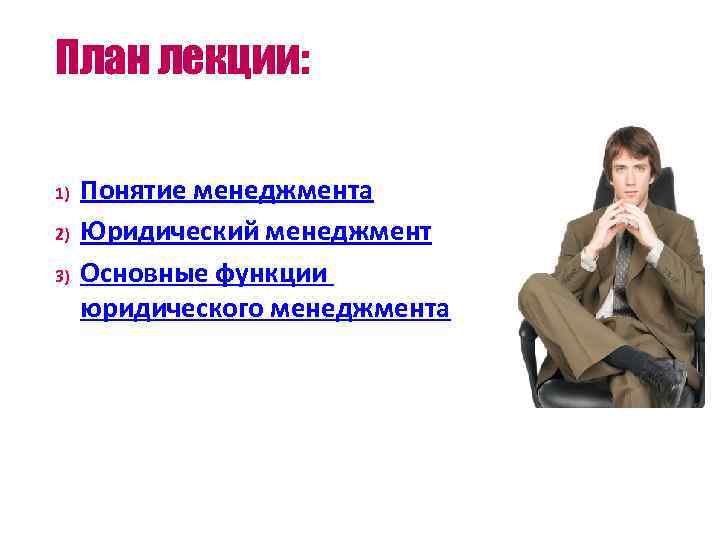 План лекции:

1) Понятие менеджмента
2) Юридический менеджмент
3) Основные функции юридического менеджмента